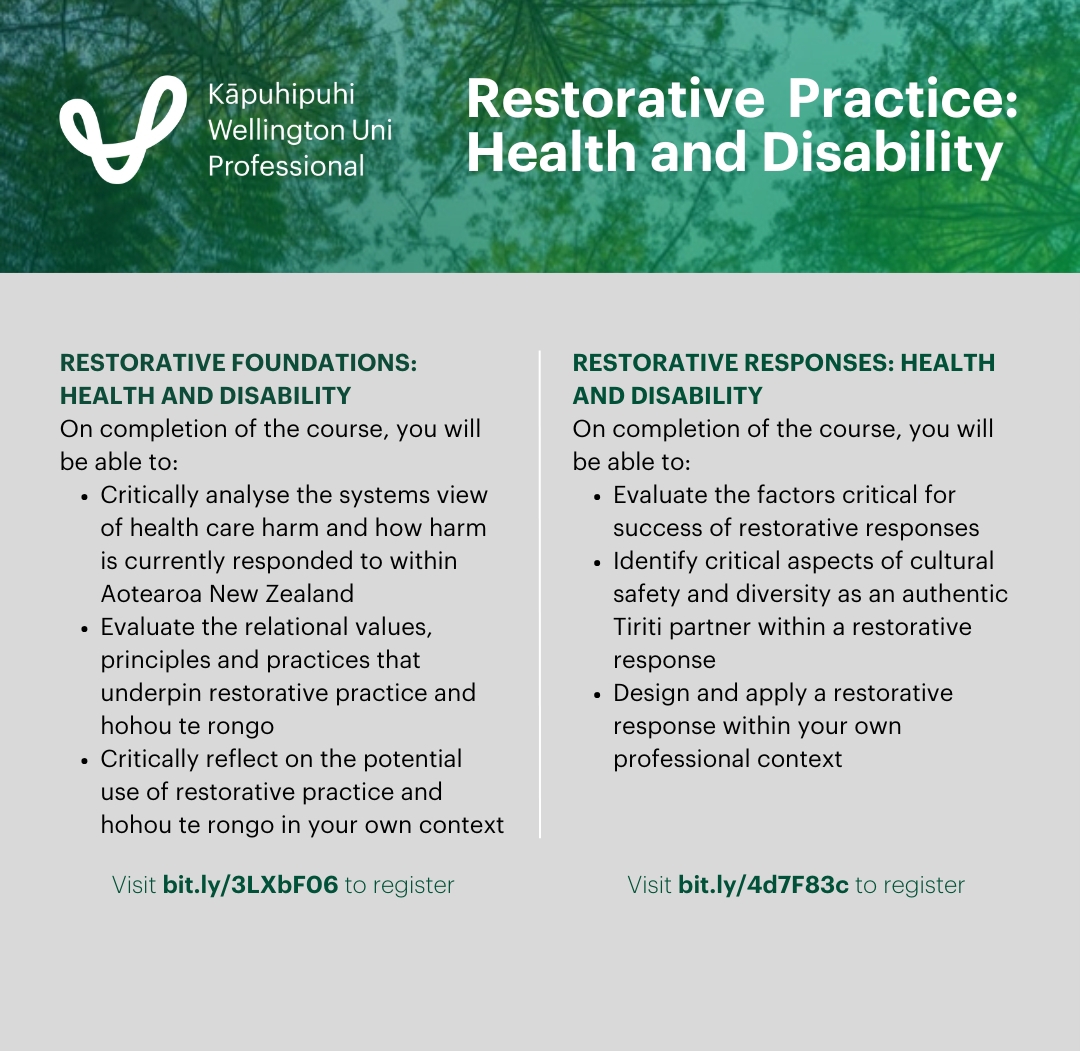 Kāpuhipuhi
Wellington Uni
Professional

Restorative Practice:
Health and Disability

RESTORATIVE FOUNDATIONS: HEALTH AND DISABILITY
On completion of the course, you will be able to:
• Critically analyse the systems view of health care harm and how harm is currently responded to within Aotearoa New Zealand
• Evaluate the relational values, principles and practices that underpin restorative practice and hohou te rongo
• Critically reflect on the potential use of restorative practice and hohou te rongo in your own context

Visit bit.ly/3LXbF06 to register

RESTORATIVE RESPONSES: HEALTH AND DISABILITY
On completion of the course, you will be able to:
• Evaluate the factors critical for success of restorative responses
• Identify critical aspects of cultural safety and diversity as an authentic Tiriti partner within a restorative response
• Design and apply a restorative response within your own professional context

Visit bit.ly/4d7F83c to register